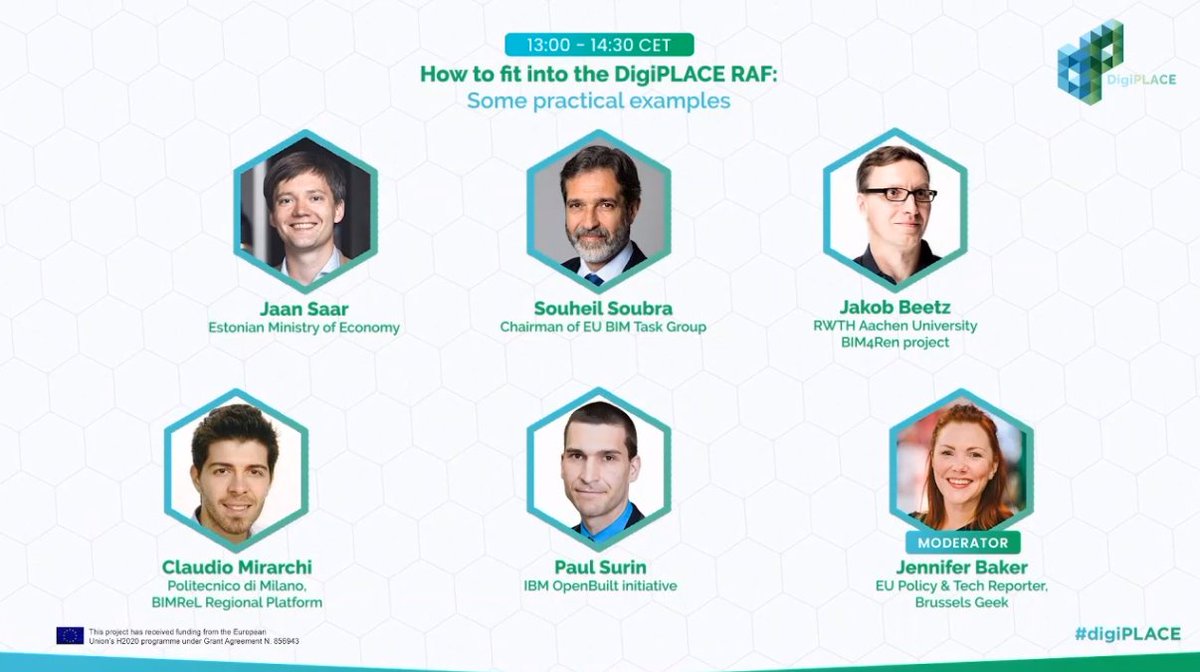 13:00 - 14:30 CET

How to fit into the DigiPLACE RAF:
Some practical examples

DigiPLACE

Jaan Saar
Estonian Ministry of Economy

Souheil Soubra
Chairman of EU BIM Task Group

Jakob Beetz
RWTH Aachen University
BIM4Ren project

Claudio Mirarchi
Politecnico di Milano,
BIMReL Regional Platform

Paul Surin
IBM OpenBuilt initiative

MODERATOR
Jennifer Baker
EU Policy & Tech Reporter,
Brussels Geek

This project has received funding from the European Union's H2020 programme under Grant Agreement N. 856943

#digiPLACE